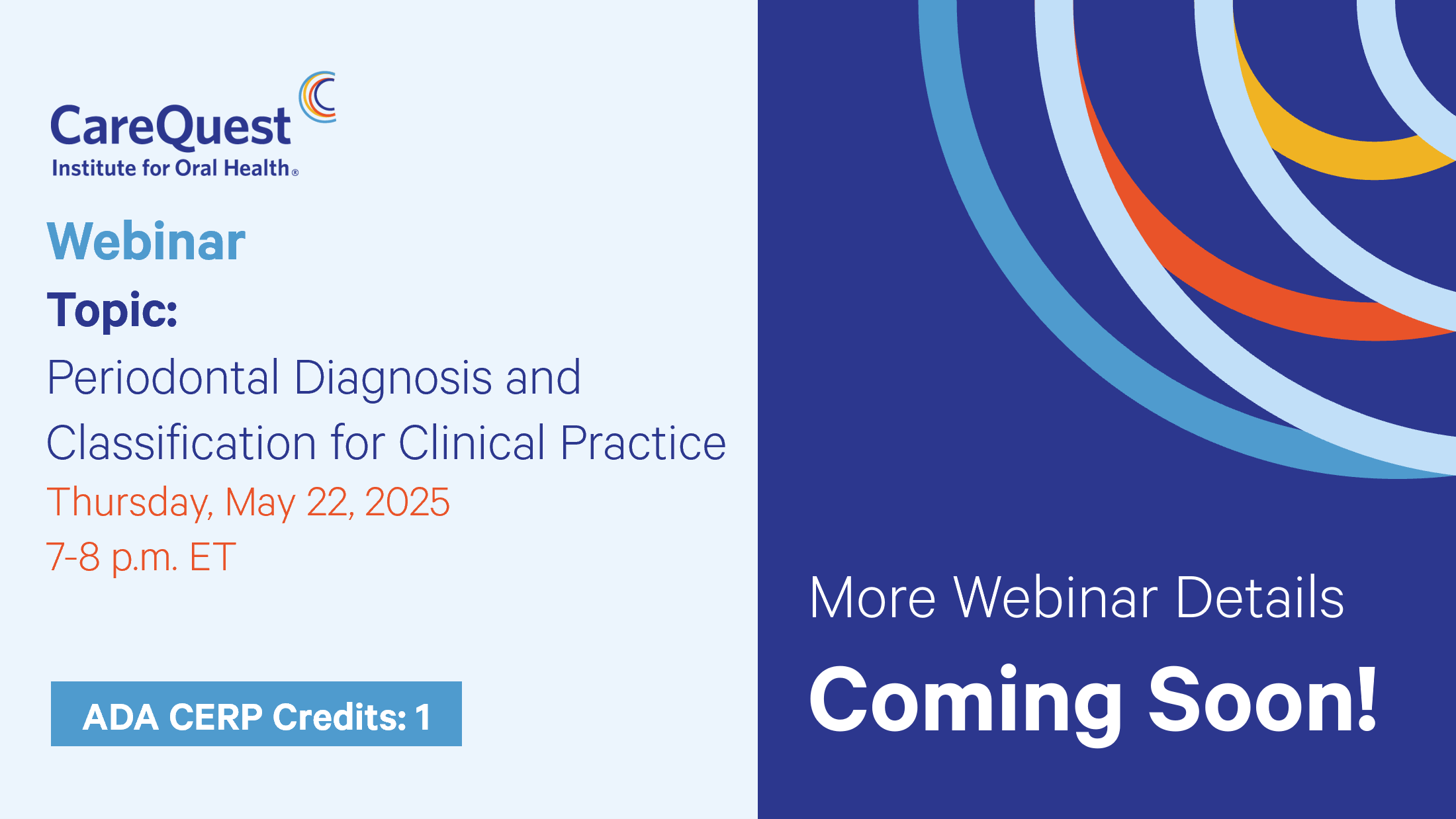 CareQuest
Institute for Oral Health®

Webinar

Topic:

Periodontal Diagnosis and Classification for Clinical Practice

Thursday, May 22, 2025
7-8 p.m. ET

ADA CERP Credits: 1

More Webinar Details

Coming Soon!